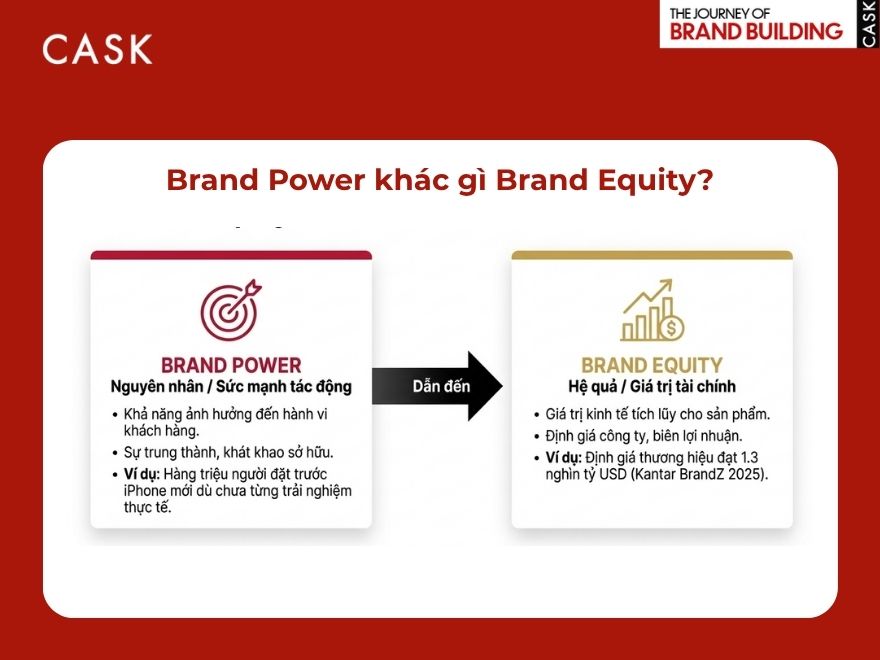 CASK

THE JOURNEY OF
BRAND BUILDING
CASK

Brand Power khác gì Brand Equity?

BRAND POWER
Nguyên nhân / Sức mạnh tác động

• Khả năng ảnh hưởng đến hành vi khách hàng.
• Sự trung thành, khát khao sở hữu.
• Ví dụ: Hàng triệu người đặt trước iPhone mới dù chưa từng trải nghiệm thực tế.

Dẫn đến

BRAND EQUITY
Hệ quả / Giá trị tài chính

• Giá trị kinh tế tích lũy cho sản phẩm.
• Định giá công ty, biên lợi nhuận.
• Ví dụ: Định giá thương hiệu đạt 1.3 nghìn tỷ USD (Kantar BrandZ 2025).